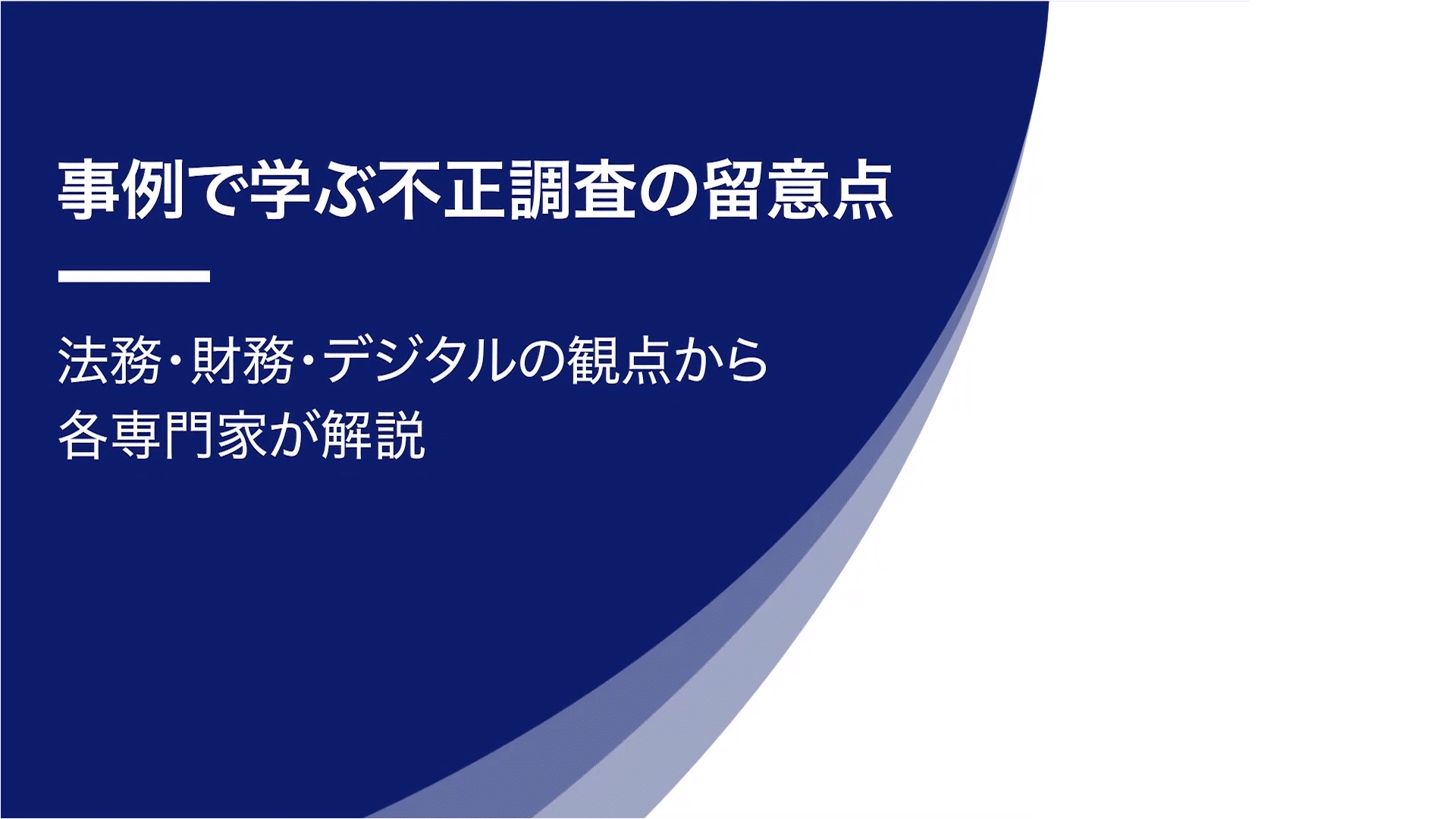 事例で学ぶ不正調査の留意点

法務・財務・デジタルの観点から
各専門家が解説